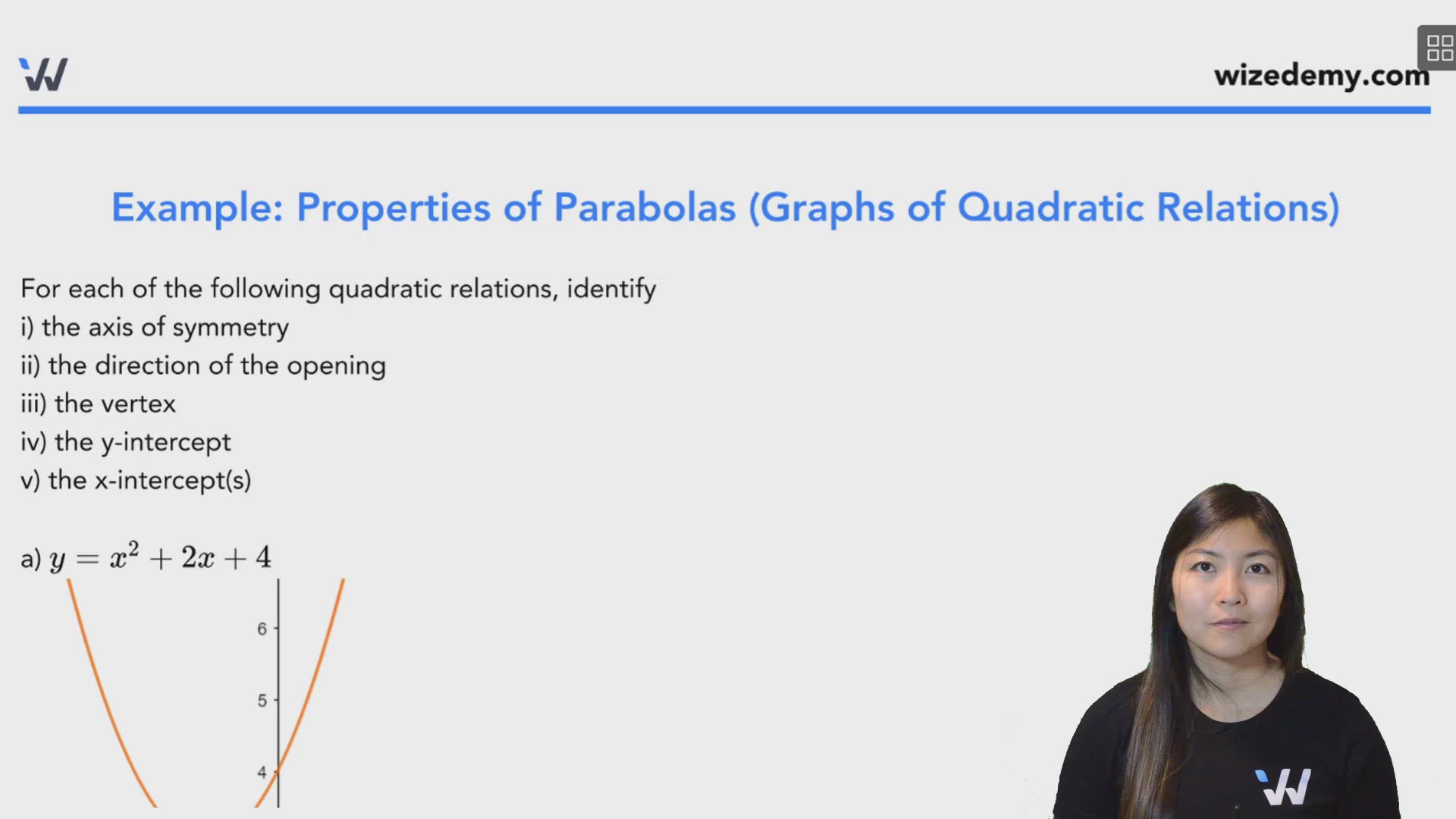 wizedemy.com

Example: Properties of Parabolas (Graphs of Quadratic Relations)

For each of the following quadratic relations, identify
i) the axis of symmetry
ii) the direction of the opening
iii) the vertex
iv) the y-intercept
v) the x-intercept(s)

a) $y = x^2 + 2x + 4$

6
5
4